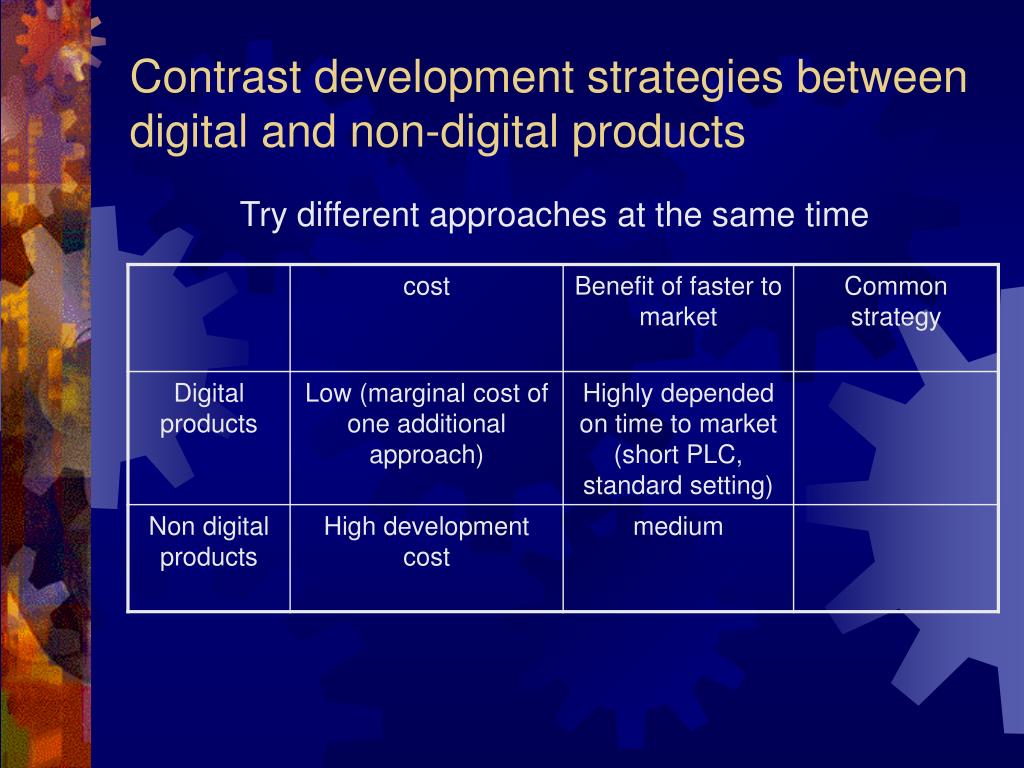 Contrast development strategies between digital and non-digital products

Try different approaches at the same time

| | cost | Benefit of faster to market | Common strategy |
|---|---|---|---|
| Digital products | Low (marginal cost of one additional approach) | Highly depended on time to market (short PLC, standard setting) | |
| Non digital products | High development cost | medium | |